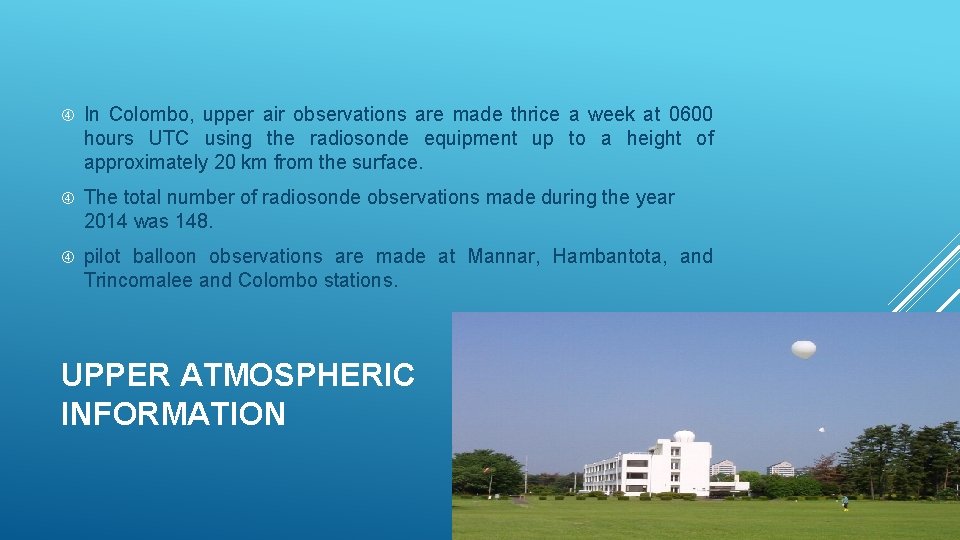 In Colombo, upper air observations are made thrice a week at 0600 hours UTC using the radiosonde equipment up to a height of approximately 20 km from the surface.

The total number of radiosonde observations made during the year 2014 was 148.

pilot balloon observations are made at Mannar, Hambantota, and Trincomalee and Colombo stations.

UPPER ATMOSPHERIC INFORMATION